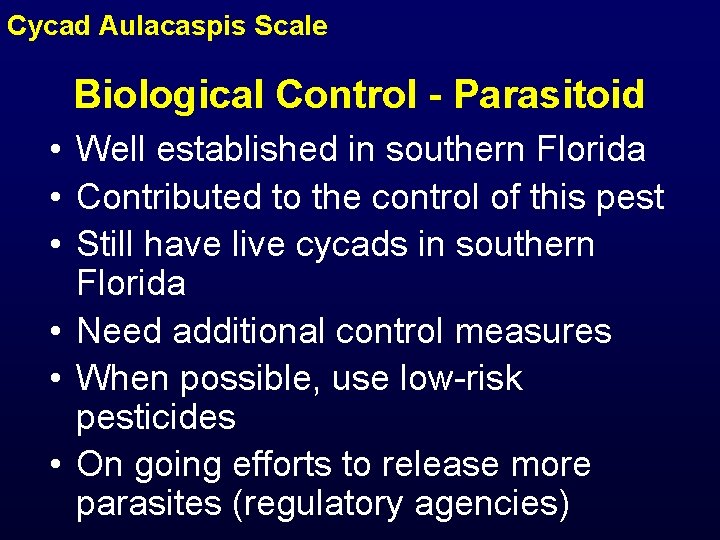 Cycad Aulacaspis Scale

Biological Control - Parasitoid

• Well established in southern Florida
• Contributed to the control of this pest
• Still have live cycads in southern Florida
• Need additional control measures
• When possible, use low-risk pesticides
• On going efforts to release more parasites (regulatory agencies)